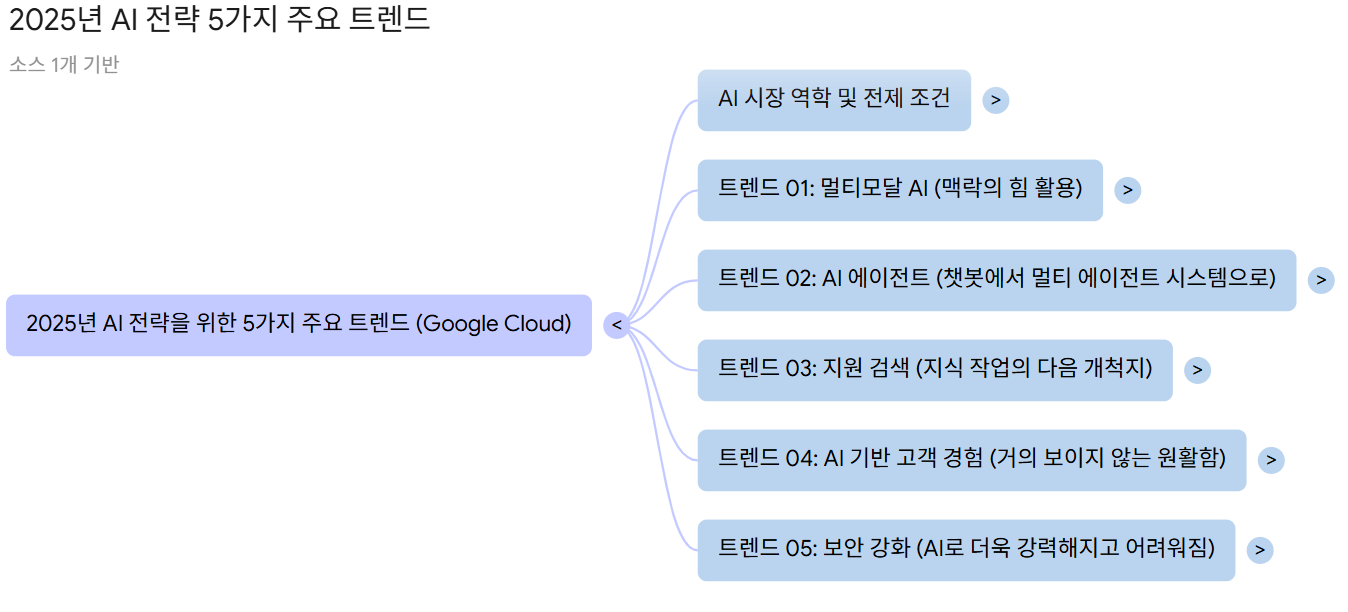 2025년 AI 전략 5가지 주요 트렌드

소스 1개 기반

2025년 AI 전략을 위한 5가지 주요 트렌드 (Google Cloud)

<

AI 시장 역학 및 전제 조건

>

트렌드 01: 멀티모달 AI (맥락의 힘 활용)

>

트렌드 02: AI 에이전트 (챗봇에서 멀티 에이전트 시스템으로)

>

트렌드 03: 지원 검색 (지식 작업의 다음 개척지)

>

트렌드 04: AI 기반 고객 경험 (거의 보이지 않는 원활함)

>

트렌드 05: 보안 강화 (AI로 더욱 강력해지고 어려워짐)

>